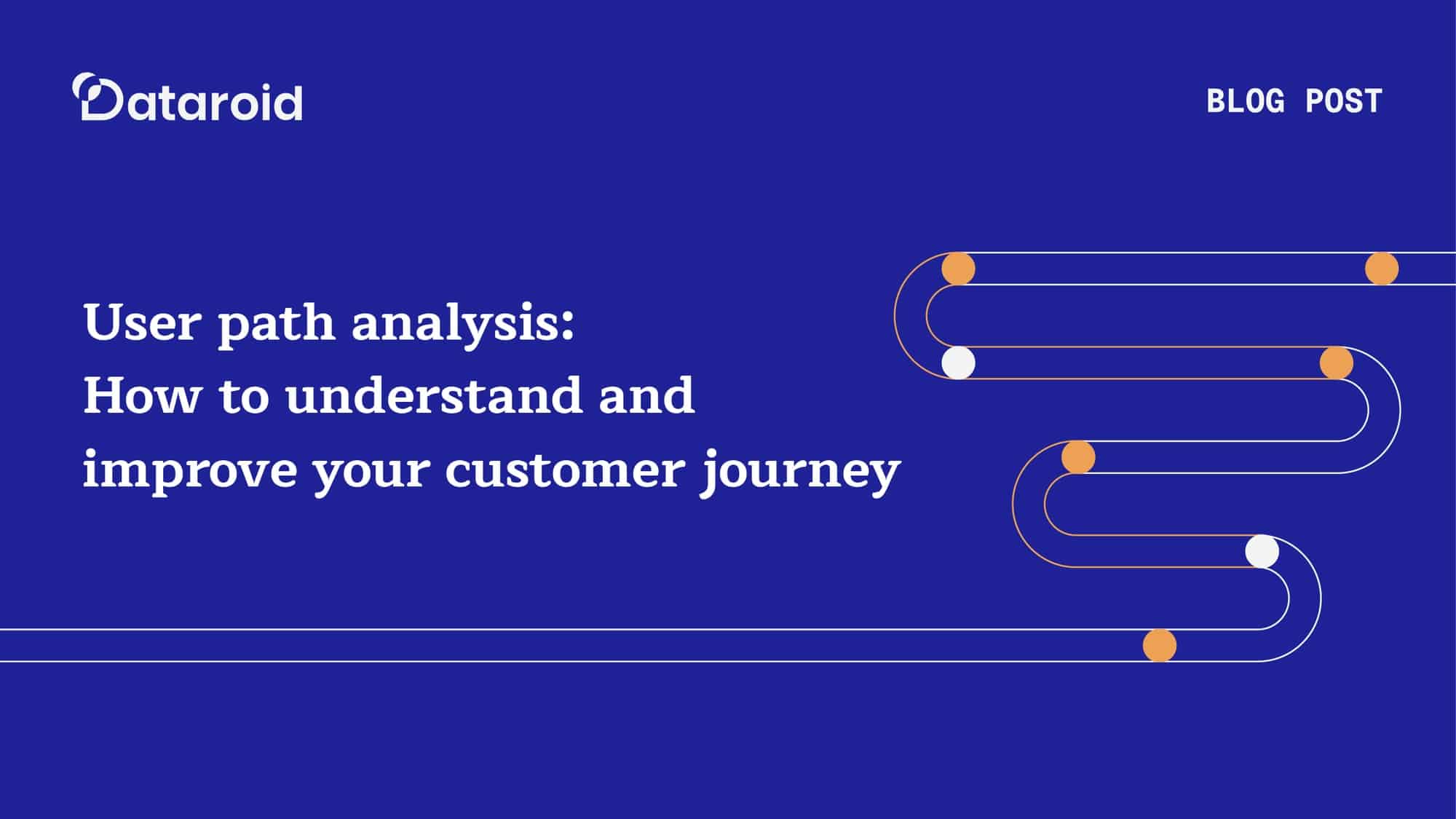 Dataroid

BLOG POST

User path analysis:
How to understand and
improve your customer journey